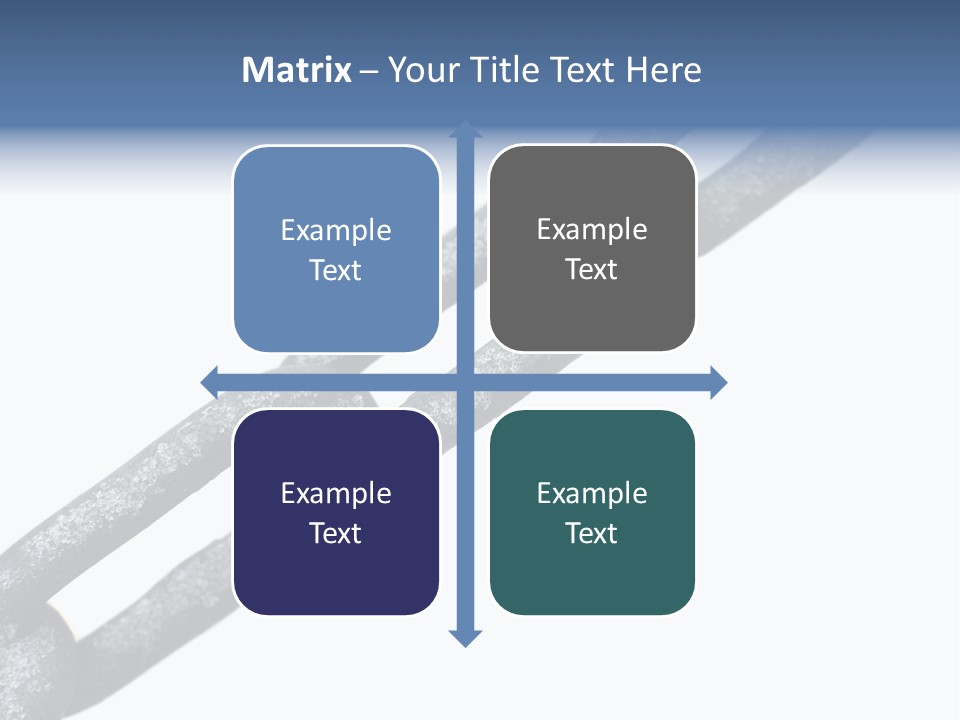 Matrix – Your Title Text Here

Example Text

Example Text

Example Text

Example Text